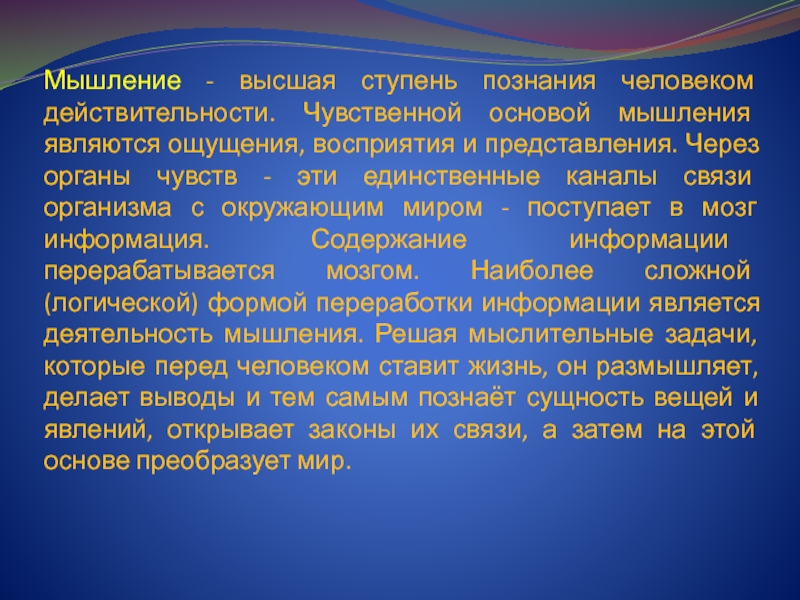 Мышление - высшая ступень познания человеком действительности. Чувственной основой мышления являются ощущения, восприятия и представления. Через органы чувств - эти единственные каналы связи организма с окружающим миром - поступает в мозг информация. Содержание информации перерабатывается мозгом. Наиболее сложной (логической) формой переработки информации является деятельность мышления. Решая мыслительные задачи, которые перед человеком ставит жизнь, он размышляет, делает выводы и тем самым познаёт сущность вещей и явлений, открывает законы их связи, а затем на этой основе преобразует мир.